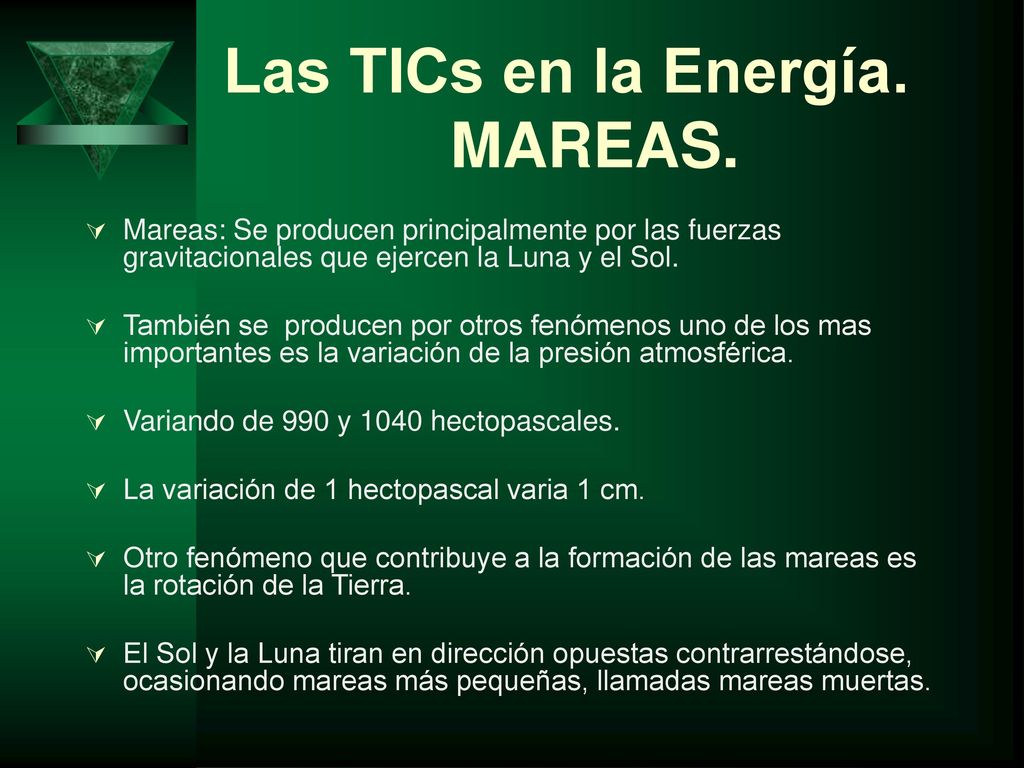 Las TICs en la Energía. MAREAS.

Mareas: Se producen principalmente por las fuerzas gravitacionales que ejercen la Luna y el Sol.

También se producen por otros fenómenos uno de los mas importantes es la variación de la presión atmosférica.

Variando de 990 y 1040 hectopascales.

La variación de 1 hectopascal varia 1 cm.

Otro fenómeno que contribuye a la formación de las mareas es la rotación de la Tierra.

El Sol y la Luna tiran en dirección opuestas contrarrestándose, ocasionando mareas más pequeñas, llamadas mareas muertas.